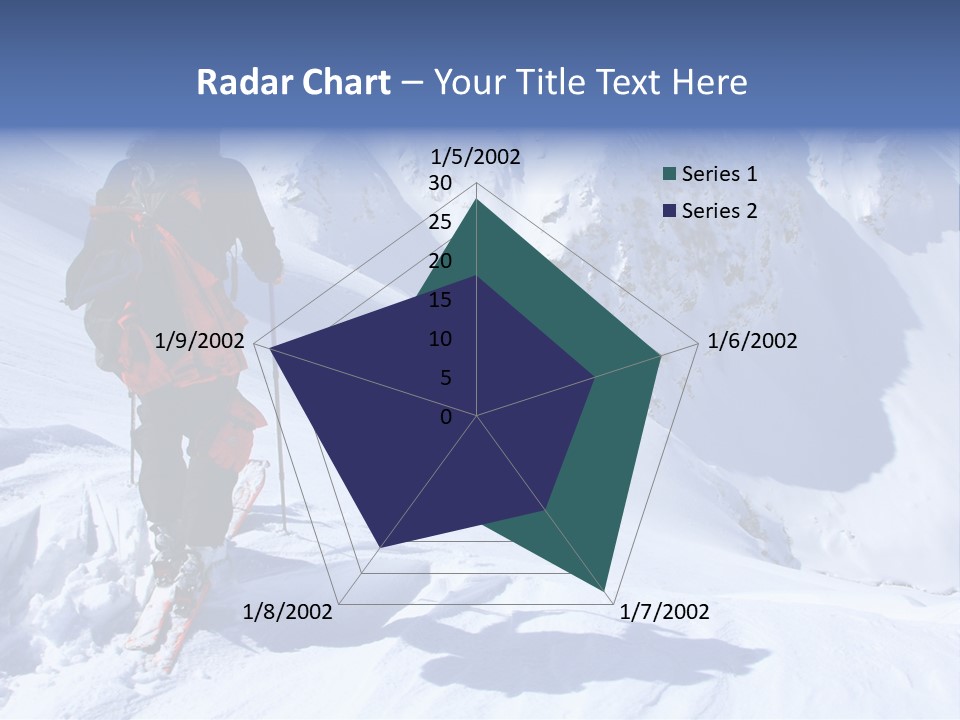 Radar Chart – Your Title Text Here

1/5/2002
30
25
20
15
10
5
0
1/6/2002
1/7/2002
1/8/2002
1/9/2002

Series 1
Series 2